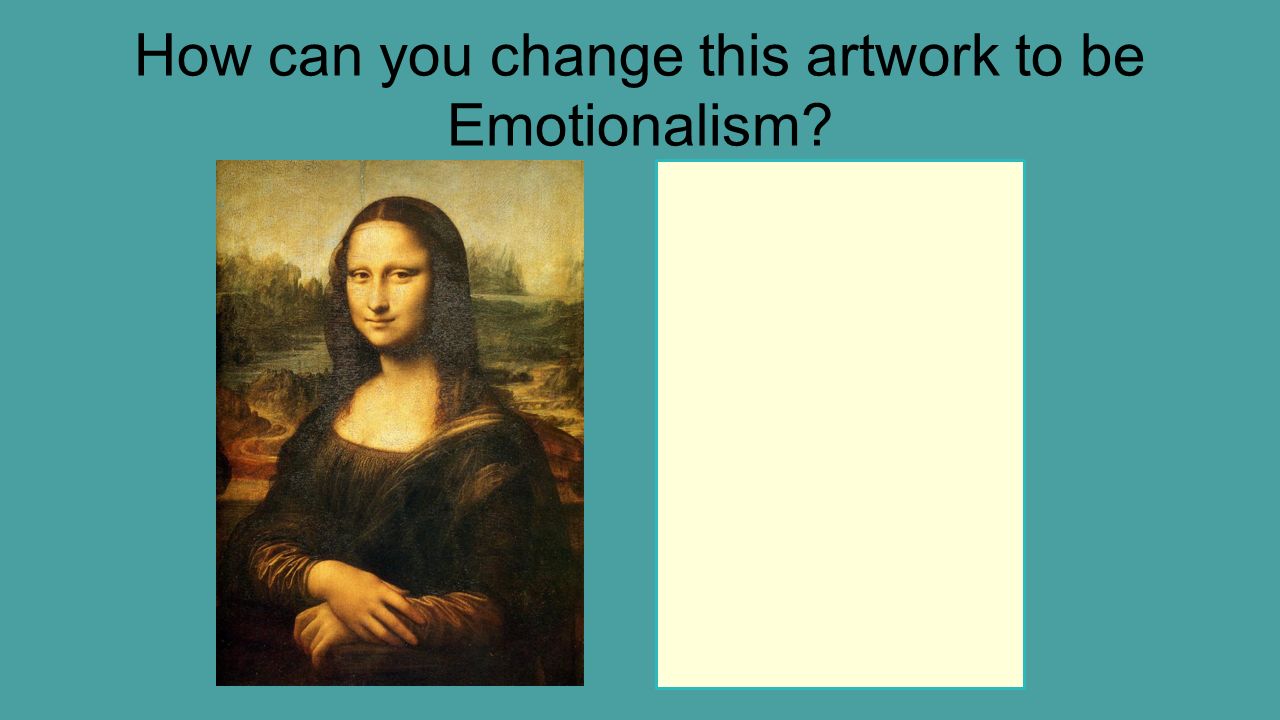 How can you change this artwork to be Emotionalism?